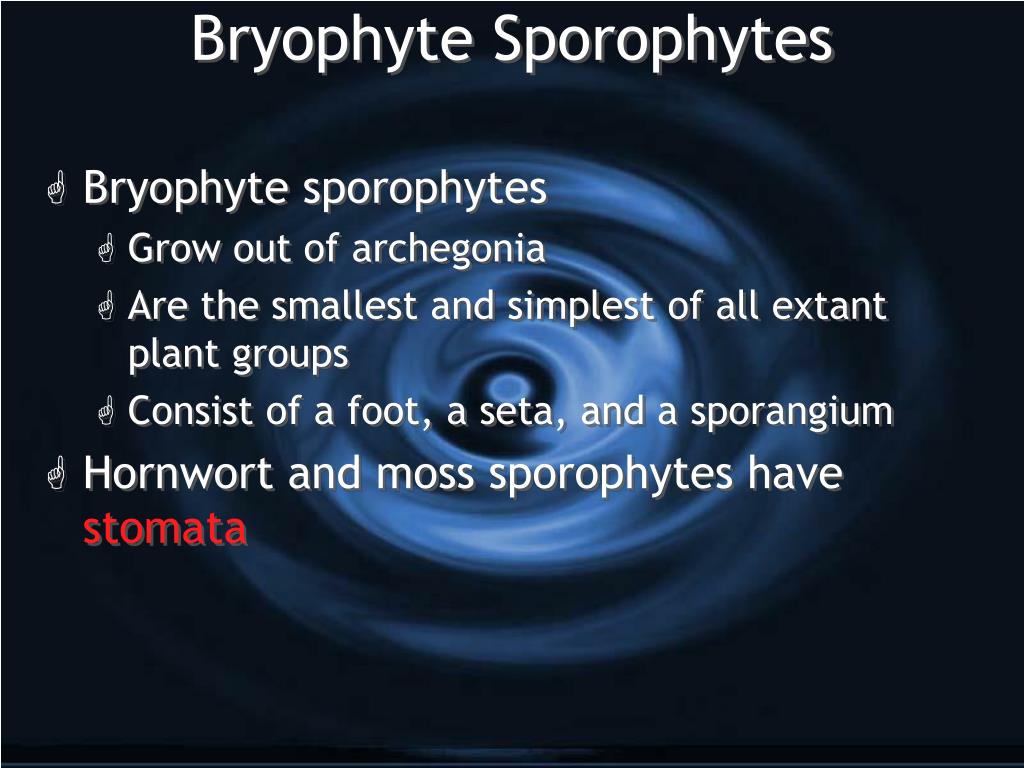 Bryophyte Sporophytes

Bryophyte sporophytes

Grow out of archegonia

Are the smallest and simplest of all extant plant groups

Consist of a foot, a seta, and a sporangium

Hornwort and moss sporophytes have stomata